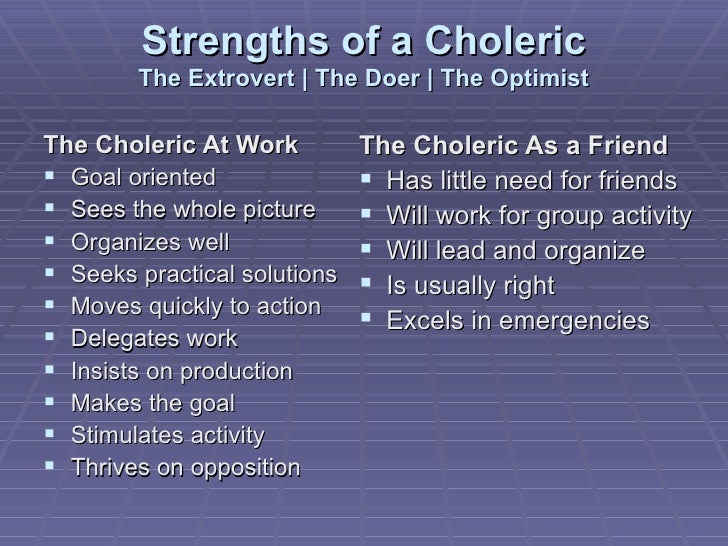 Strengths of a Choleric
The Extrovert | The Doer | The Optimist

The Choleric At Work
- Goal oriented
- Sees the whole picture
- Organizes well
- Seeks practical solutions
- Moves quickly to action
- Delegates work
- Insists on production
- Makes the goal
- Stimulates activity
- Thrives on opposition

The Choleric As a Friend
- Has little need for friends
- Will work for group activity
- Will lead and organize
- Is usually right
- Excels in emergencies